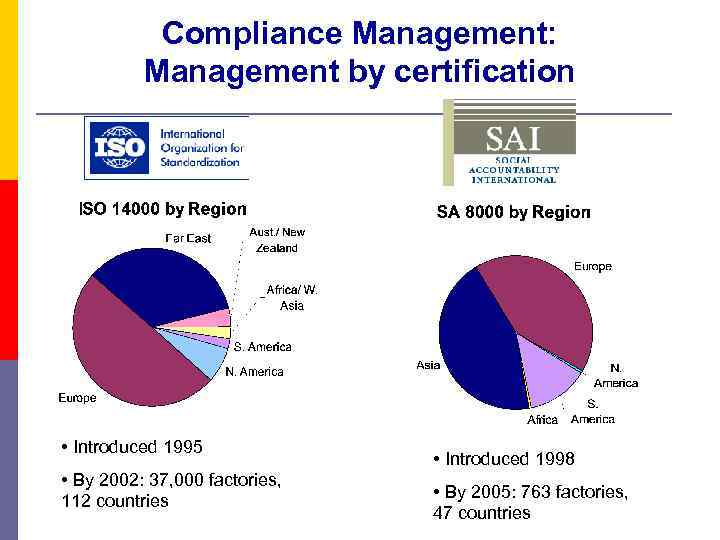 Compliance Management: Management by certification

ISO International Organization for Standardization

SAI SOCIAL ACCOUNTABILITY INTERNATIONAL

ISO 14000 by Region

Far East
Aust./ New Zealand
Africa/ W. Asia
S. America
N. America
Europe

• Introduced 1995

• By 2002: 37,000 factories, 112 countries

SA 8000 by Region

Europe
N. America
S. America
Africa
Asia

• Introduced 1998

• By 2005: 763 factories, 47 countries